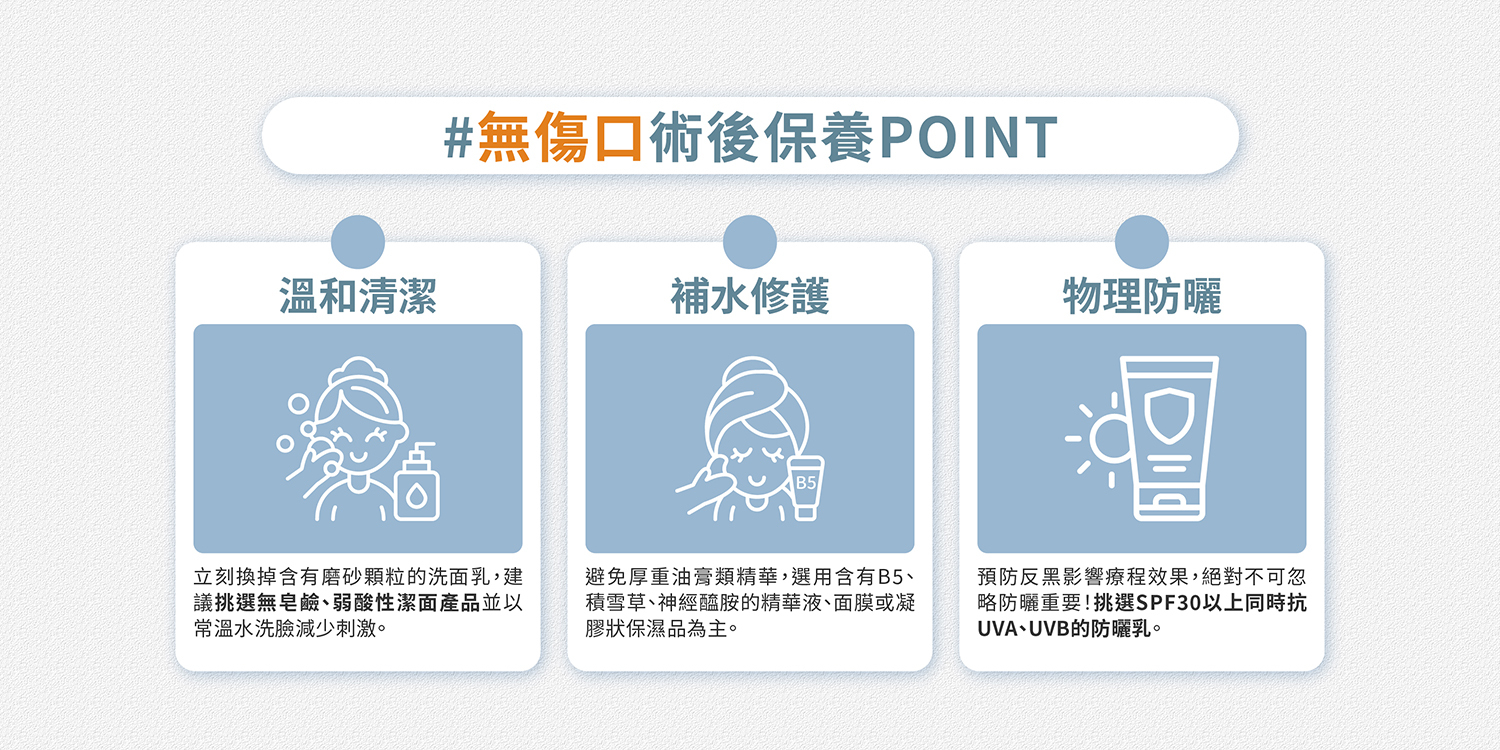 #無傷口術後保養POINT

溫和清潔

立刻換掉含有磨砂顆粒的洗面乳，建議挑選無皂鹼、弱酸性潔面產品並以常溫水洗臉減少刺激。

補水修護

B5

避免厚重油膏類精華，選用含有B5、積雪草、神經醯胺的精華液、面膜或凝膠狀保濕品為主。

物理防曬

預防反黑影響療程效果，絕對不可忽略防曬重要！挑選SPF30以上同時抗UVA、UVB的防曬乳。